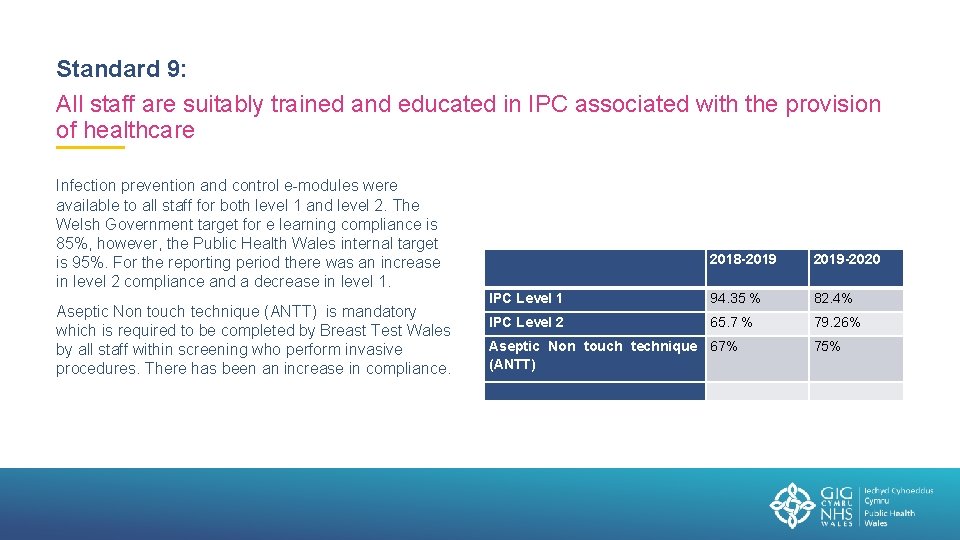 Standard 9:

All staff are suitably trained and educated in IPC associated with the provision of healthcare

Infection prevention and control e-modules were available to all staff for both level 1 and level 2. The Welsh Government target for e learning compliance is 85%, however, the Public Health Wales internal target is 95%. For the reporting period there was an increase in level 2 compliance and a decrease in level 1.

Aseptic Non touch technique (ANTT) is mandatory which is required to be completed by Breast Test Wales by all staff within screening who perform invasive procedures. There has been an increase in compliance.

| | 2018-2019 | 2019-2020 |
|---|---|---|
| IPC Level 1 | 94.35 % | 82.4% |
| IPC Level 2 | 65.7 % | 79.26% |
| Aseptic Non touch technique (ANTT) | 67% | 75% |
| | | |

GIG CYMRU NHS WALES

Iechyd Cyhoeddus Cymru
Public Health Wales